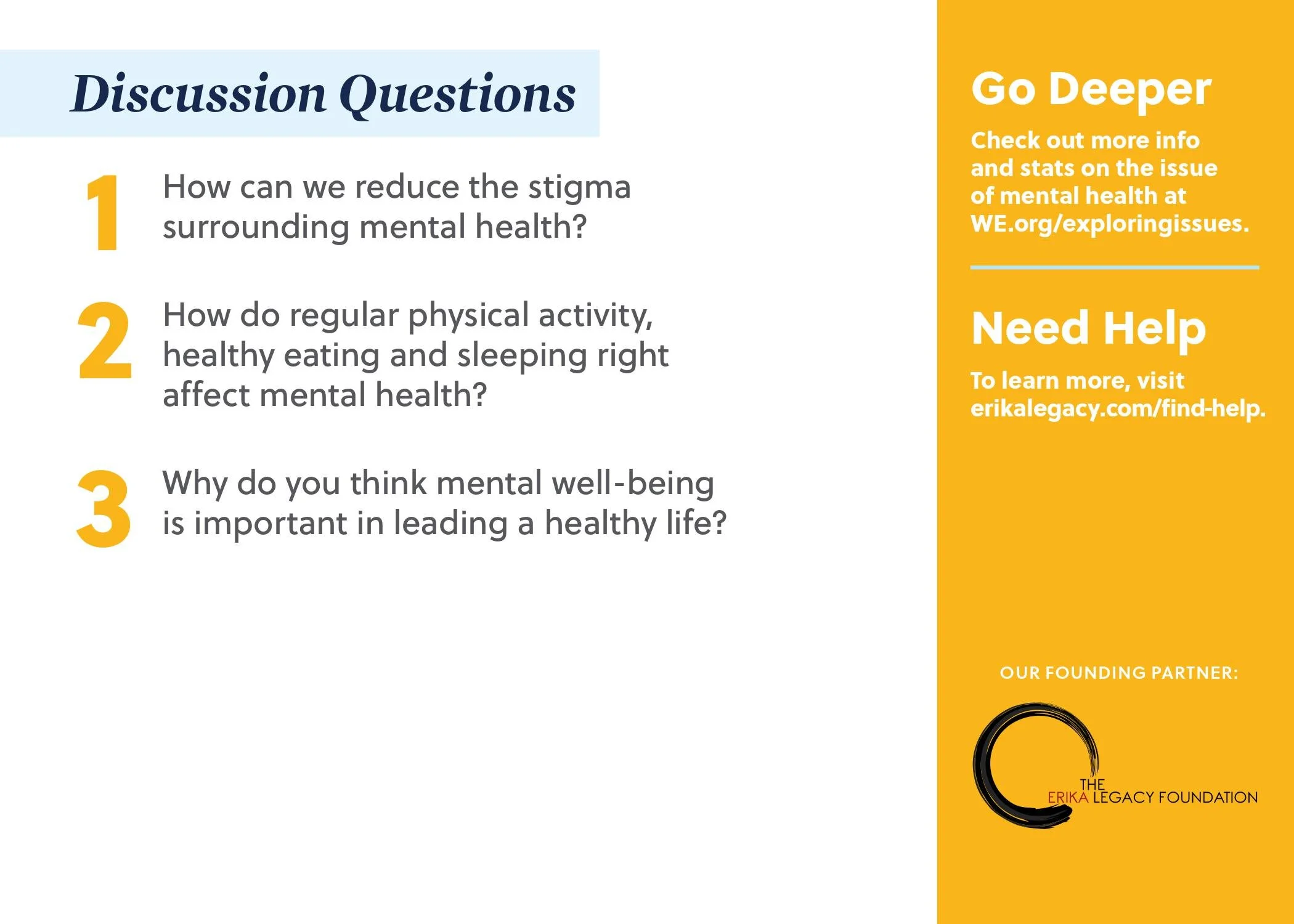 Discussion Questions

1 How can we reduce the stigma surrounding mental health?

2 How do regular physical activity, healthy eating and sleeping right affect mental health?

3 Why do you think mental well-being is important in leading a healthy life?

Go Deeper

Check out more info and stats on the issue of mental health at WE.org/exploringissues.

Need Help

To learn more, visit erikalegacy.com/find-help.

OUR FOUNDING PARTNER:

THE ERIKA LEGACY FOUNDATION